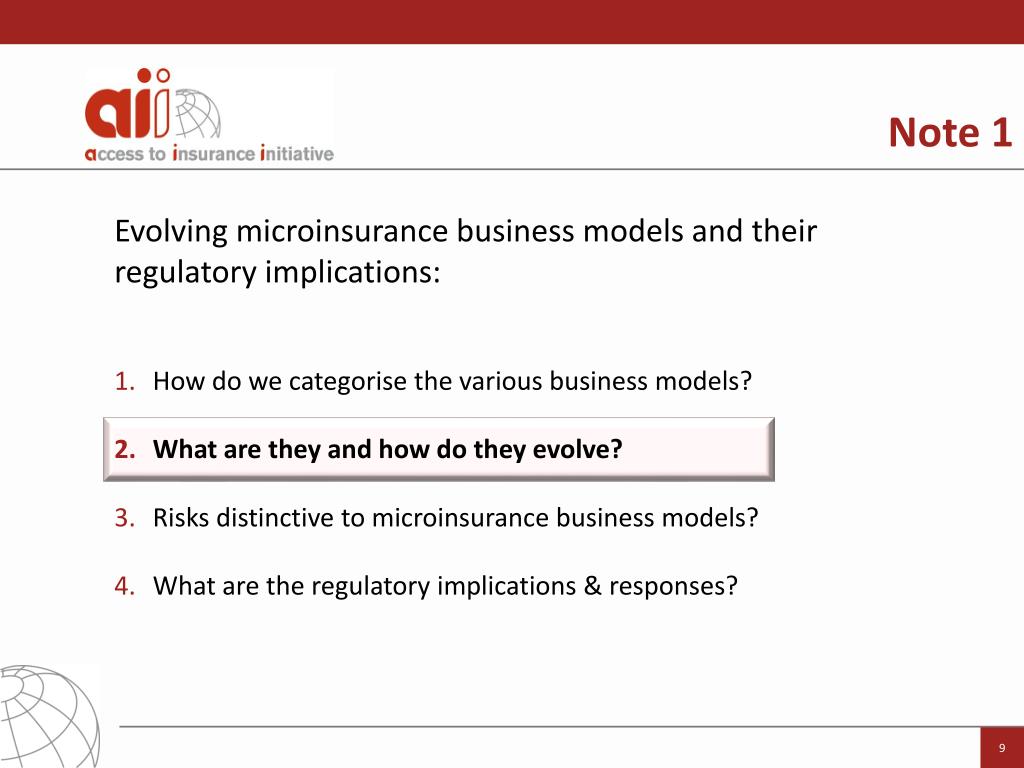 aii
access to insurance initiative

Note 1

Evolving microinsurance business models and their regulatory implications:

1. How do we categorise the various business models?

2. What are they and how do they evolve?

3. Risks distinctive to microinsurance business models?

4. What are the regulatory implications & responses?

9